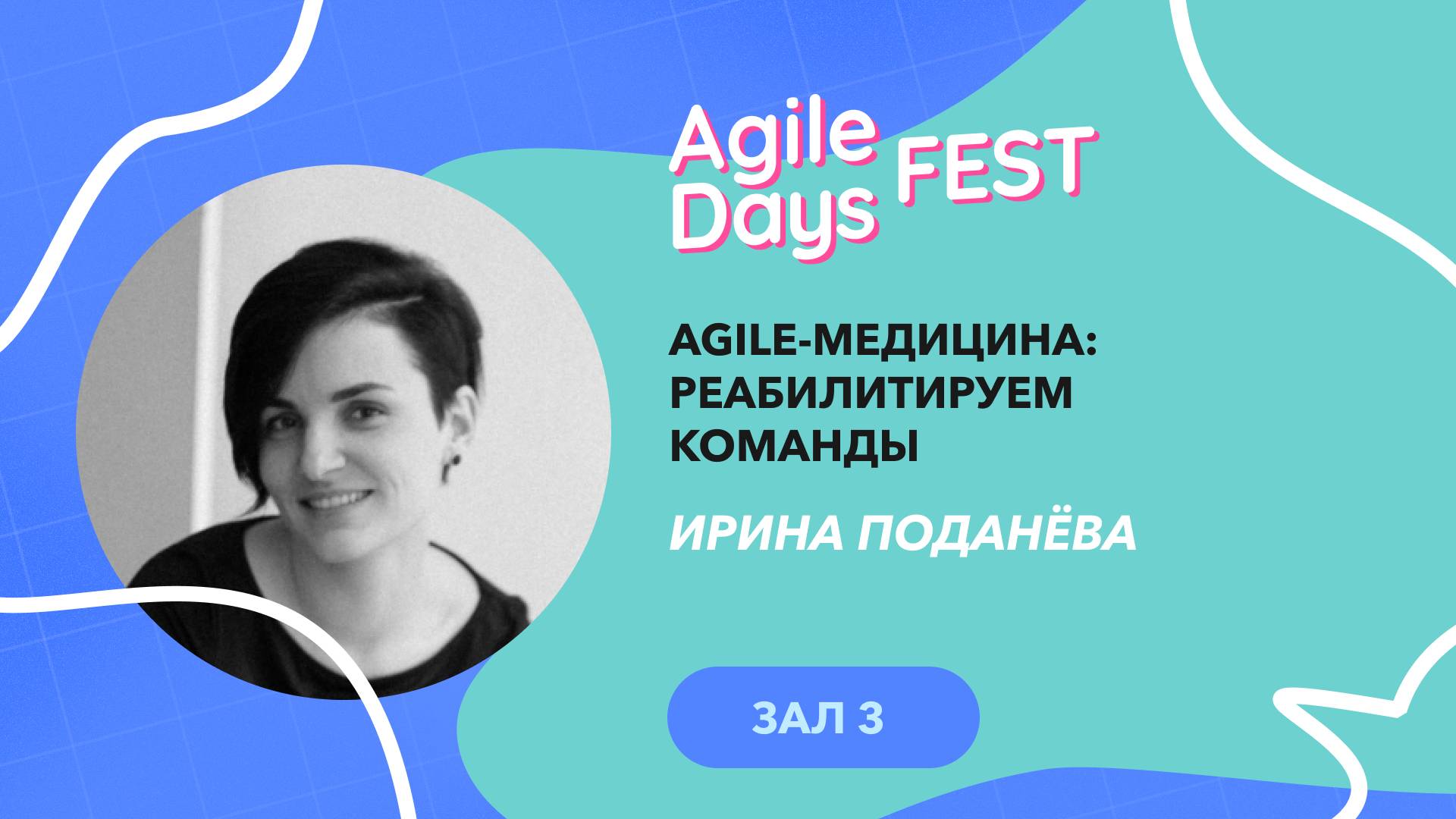 Agile Days FEST

AGILE-МЕДИЦИНА: РЕАБИЛИТИРУЕМ КОМАНДЫ

ИРИНА ПОДАНЁВА

ЗАЛ 3